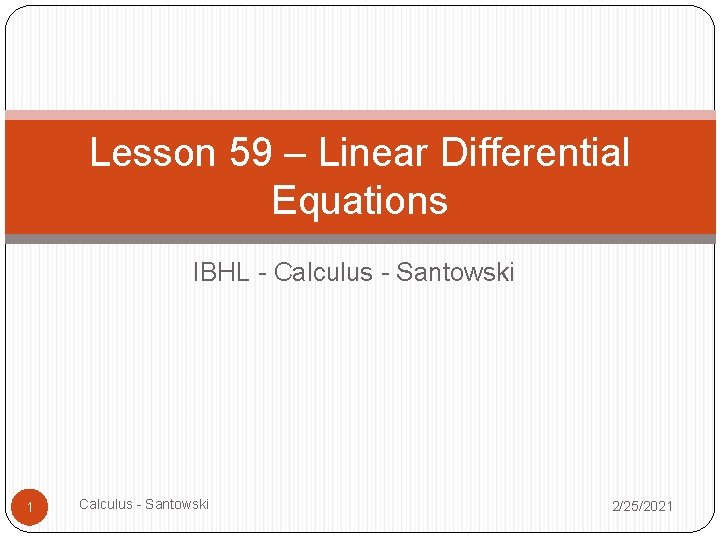 Lesson 59 – Linear Differential Equations

IBHL - Calculus - Santowski

1

Calculus - Santowski

2/25/2021